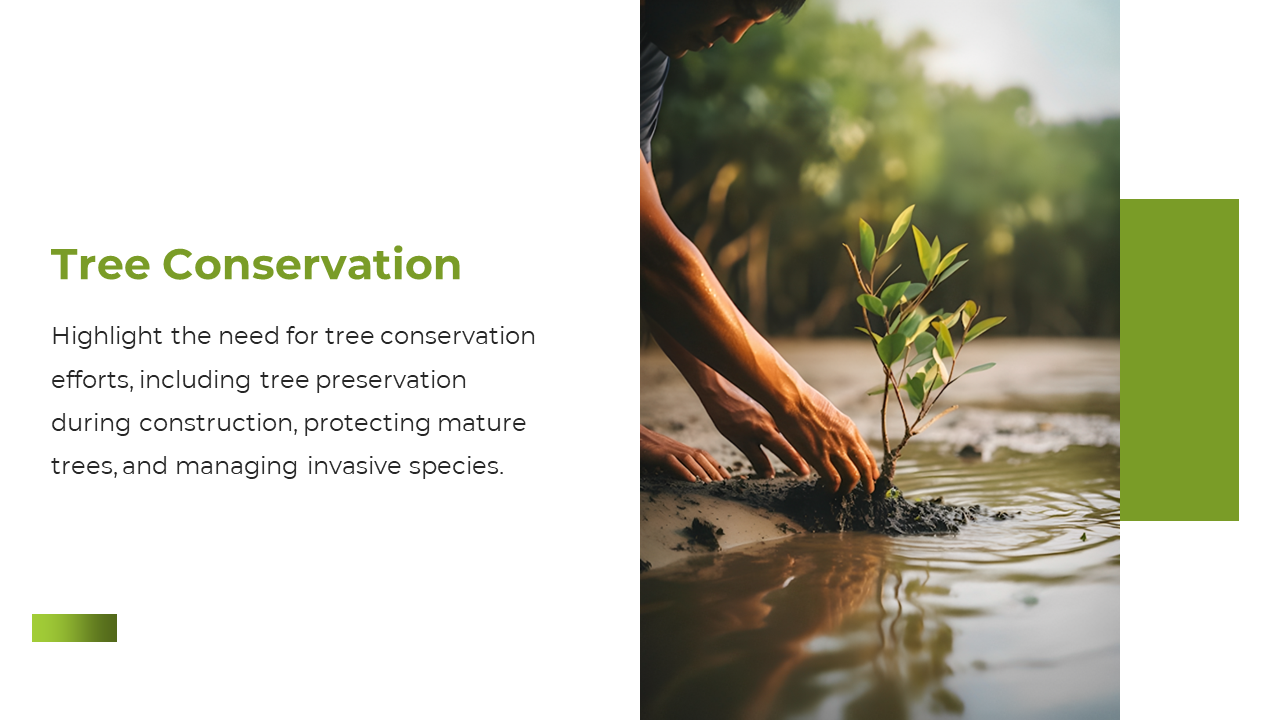 Tree Conservation

Highlight the need for tree conservation efforts, including tree preservation during construction, protecting mature trees, and managing invasive species.